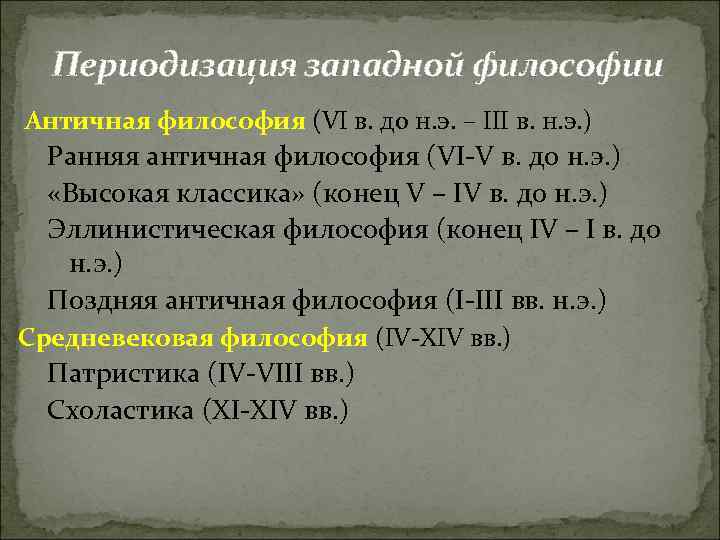 Периодизация западной философии

Античная философия (VI в. до н.э. – III в. н.э.)

Ранняя античная философия (VI-V в. до н.э.)

«Высокая классика» (конец V – IV в. до н.э.)

Эллинистическая философия (конец IV – I в. до н.э.)

Поздняя античная философия (I-III вв. н.э.)

Средневековая философия (IV-XIV вв.)

Патристика (IV-VIII вв.)

Схоластика (XI-XIV вв.)